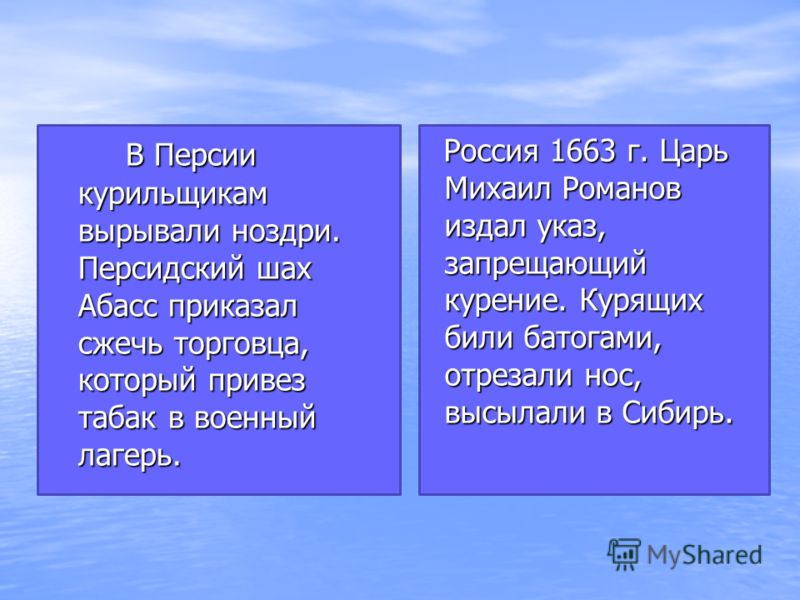 В Персии курильщикам вырывали ноздри. Персидский шах Абасс приказал сжечь торговца, который привез табак в военный лагерь.

Россия 1663 г. Царь Михаил Романов издал указ, запрещающий курение. Курящих били батогами, отрезали нос, высылали в Сибирь.

MyShared